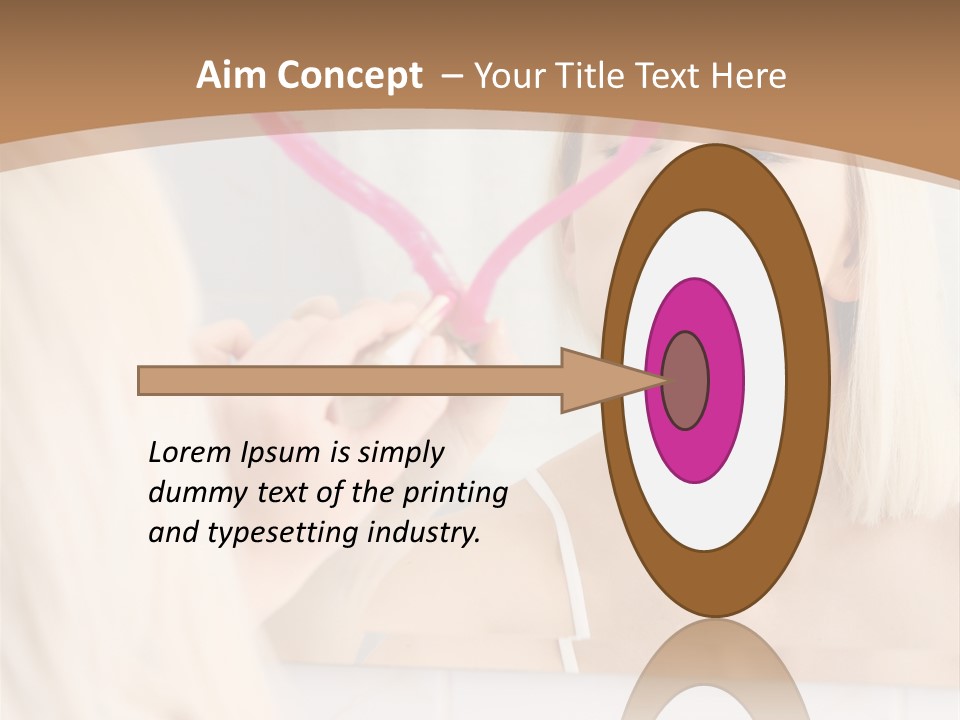 Aim Concept – Your Title Text Here

Lorem Ipsum is simply dummy text of the printing and typesetting industry.